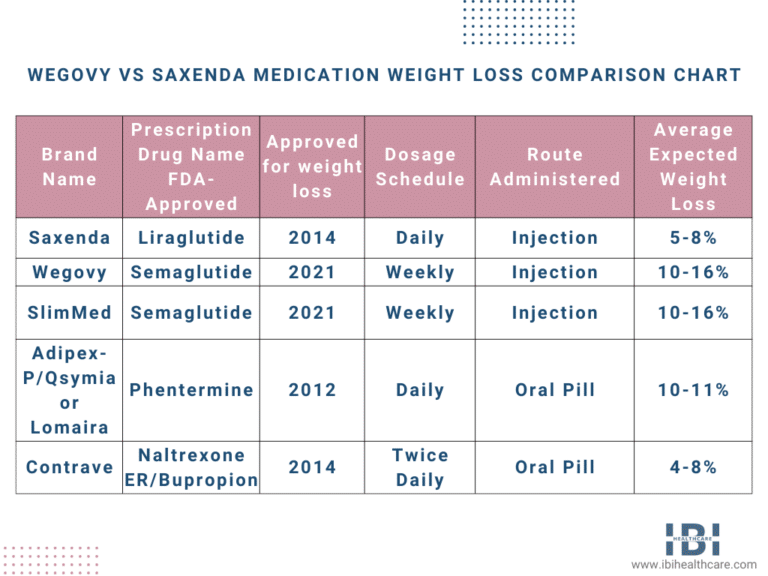 WEGOVY VS SAXENDA MEDICATION WEIGHT LOSS COMPARISON CHART

| Brand Name | Prescription Drug Name FDA-Approved | Approved for weight loss | Dosage Schedule | Route Administered | Average Expected Weight Loss |
|---|---|---|---|---|---|
| Saxenda | Liraglutide | 2014 | Daily | Injection | 5-8% |
| Wegovy | Semaglutide | 2021 | Weekly | Injection | 10-16% |
| SlimMed | Semaglutide | 2021 | Weekly | Injection | 10-16% |
| Adipex-P/Qsymia or Lomaira | Phentermine | 2012 | Daily | Oral Pill | 10-11% |
| Contrave | Naltrexone ER/Bupropion | 2014 | Twice Daily | Oral Pill | 4-8% |

IBI HEALTHCARE
www.ibihealthcare.com